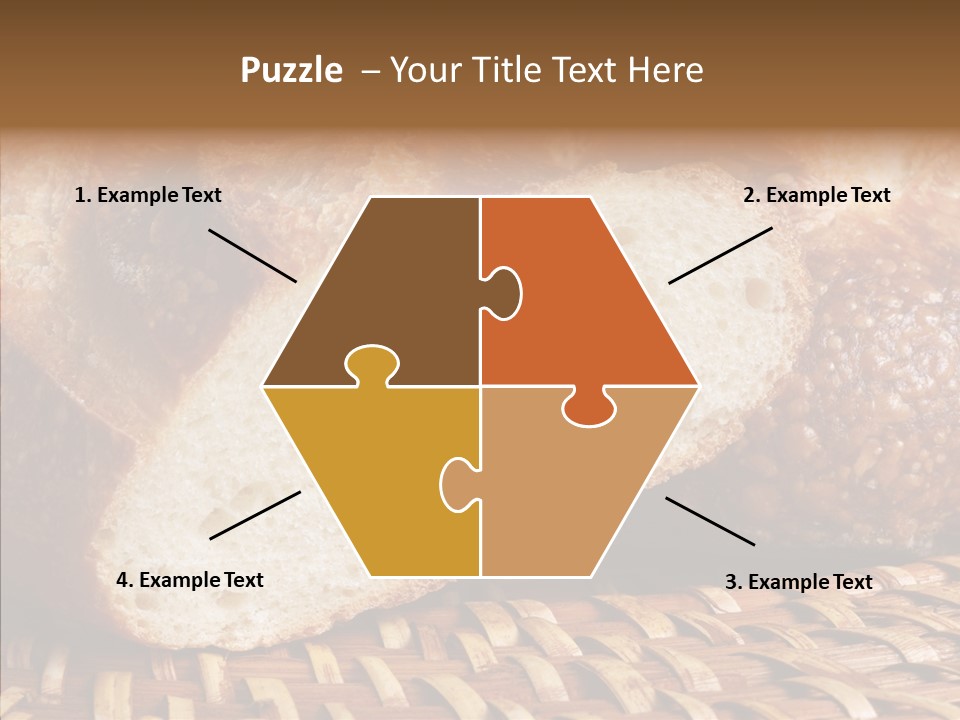 Puzzle – Your Title Text Here

1. Example Text

2. Example Text

4. Example Text

3. Example Text